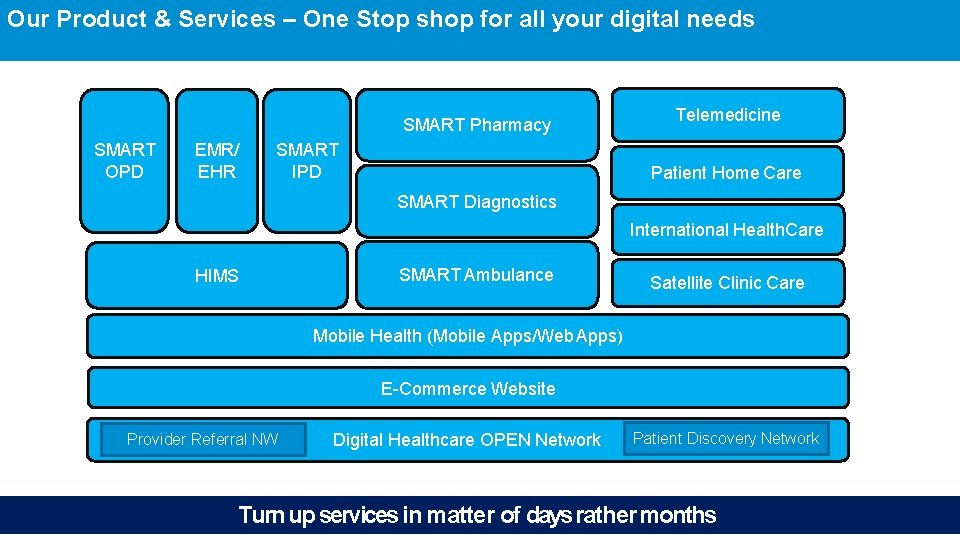 Our Product & Services – One Stop shop for all your digital needs

SMART OPD

EMR/ EHR

SMART IPD

SMART Pharmacy

SMART Diagnostics

Telemedicine

Patient Home Care

International HealthCare

HIMS

SMART Ambulance

Satellite Clinic Care

Mobile Health (Mobile Apps/Web Apps)

E-Commerce Website

Provider Referral NW

Digital Healthcare OPEN Network

Patient Discovery Network

Turn up services in matter of days rather months